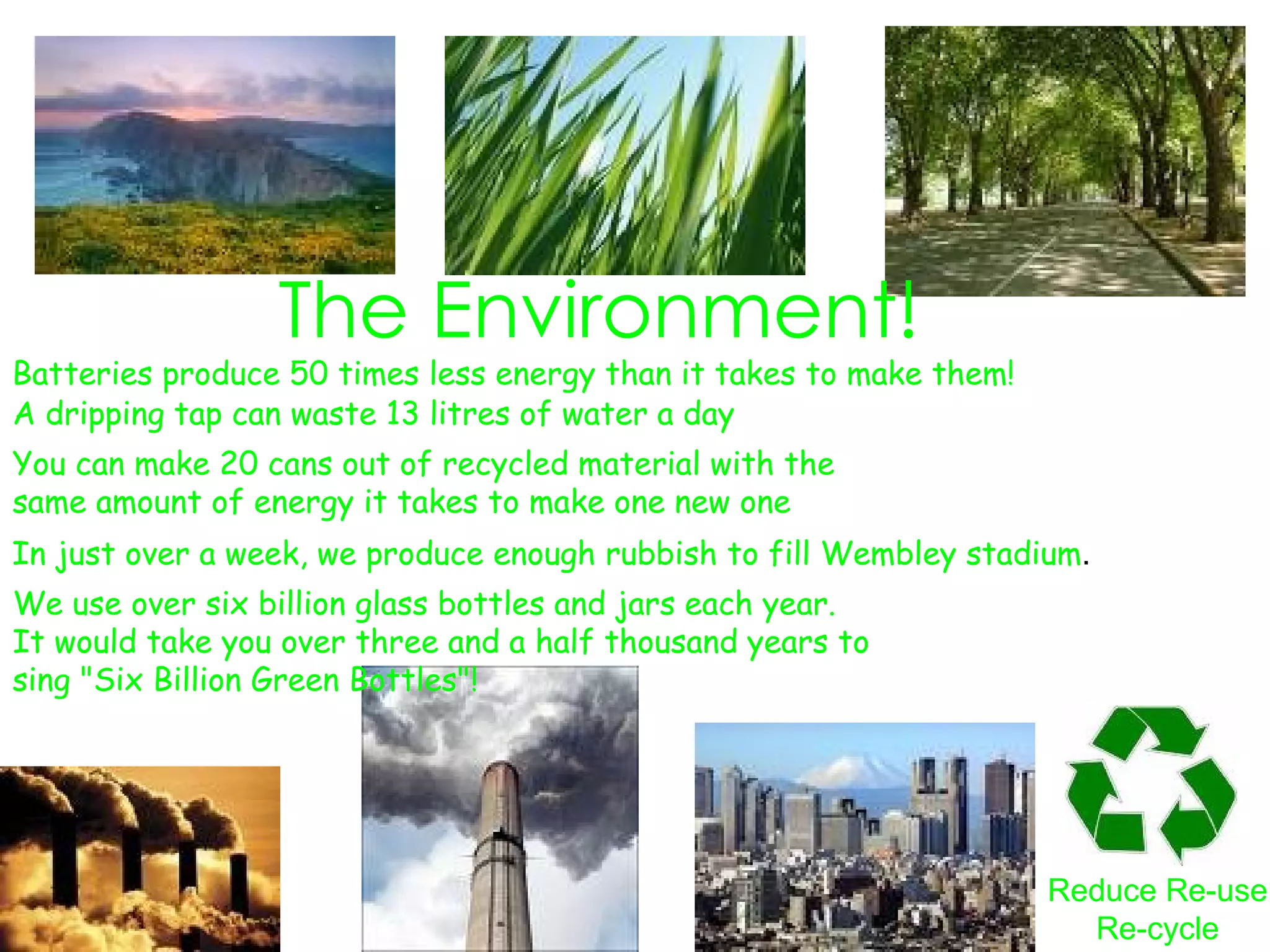 The Environment!

Batteries produce 50 times less energy than it takes to make them!
A dripping tap can waste 13 litres of water a day

You can make 20 cans out of recycled material with the same amount of energy it takes to make one new one

In just over a week, we produce enough rubbish to fill Wembley stadium.

We use over six billion glass bottles and jars each year.
It would take you over three and a half thousand years to sing "Six Billion Green Bottles"!

Reduce Re-use Re-cycle